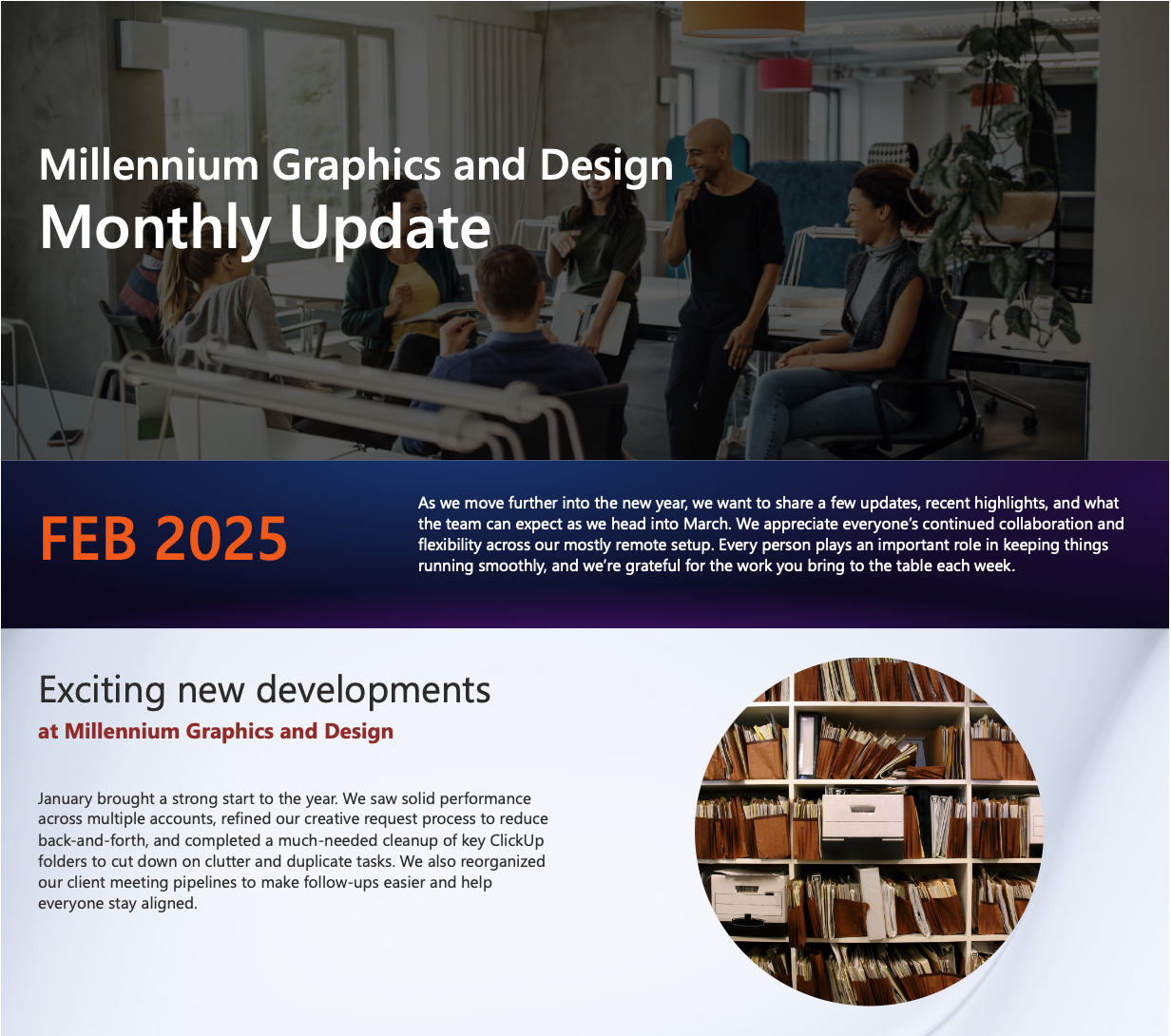 Millennium Graphics and Design
Monthly Update

FEB 2025

As we move further into the new year, we want to share a few updates, recent highlights, and what the team can expect as we head into March. We appreciate everyone's continued collaboration and flexibility across our mostly remote setup. Every person plays an important role in keeping things running smoothly, and we're grateful for the work you bring to the table each week.

Exciting new developments
at Millennium Graphics and Design

January brought a strong start to the year. We saw solid performance across multiple accounts, refined our creative request process to reduce back-and-forth, and completed a much-needed cleanup of key ClickUp folders to cut down on clutter and duplicate tasks. We also reorganized our client meeting pipelines to make follow-ups easier and help everyone stay aligned.